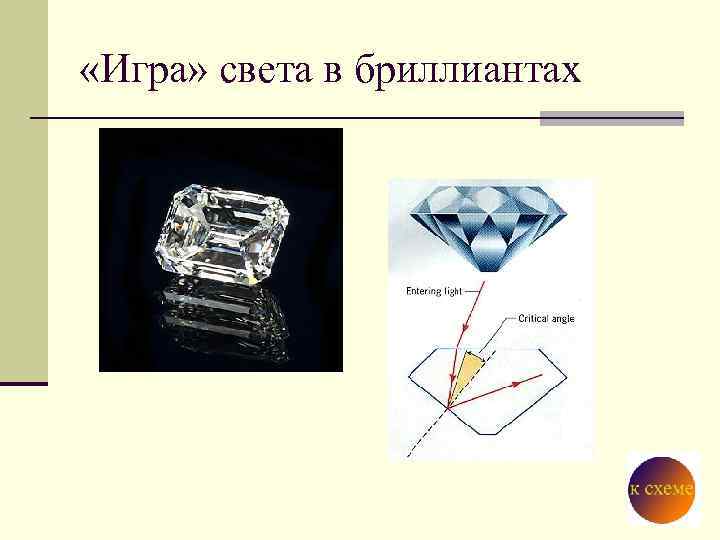 «Игра» света в бриллиантах

Entering light

Critical angle

к схеме